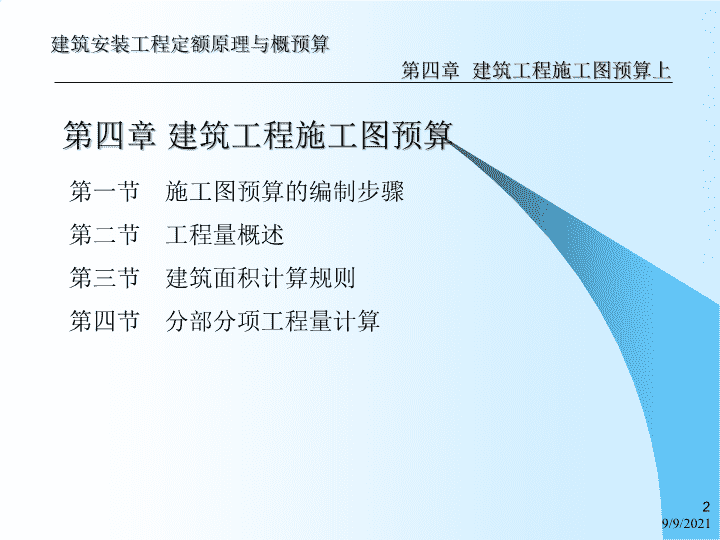 建筑安装工程定额原理与概预算

第四章 建筑工程施工图预算上

第四章 建筑工程施工图预算

第一节 施工图预算的编制步骤

第二节 工程量概述

第三节 建筑面积计算规则

第四节 分部分项工程量计算

2

9/9/2021